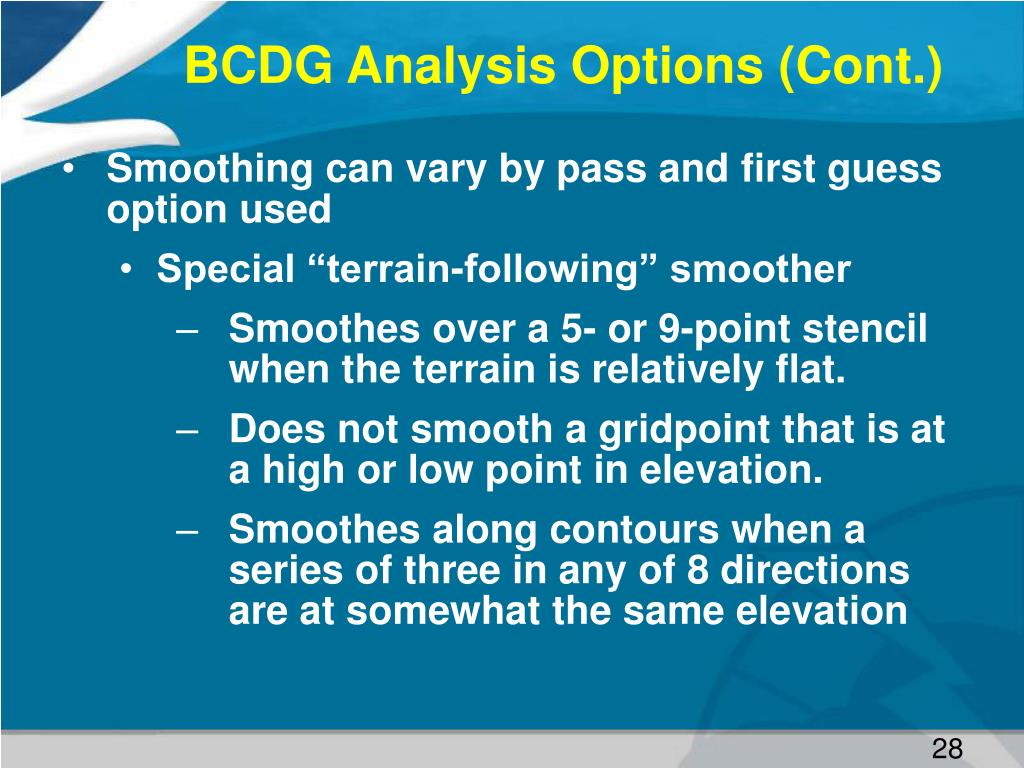 BCDG Analysis Options (Cont.)

• Smoothing can vary by pass and first guess option used

• Special “terrain-following” smoother

– Smoothes over a 5- or 9-point stencil when the terrain is relatively flat.

– Does not smooth a gridpoint that is at a high or low point in elevation.

– Smoothes along contours when a series of three in any of 8 directions are at somewhat the same elevation

28